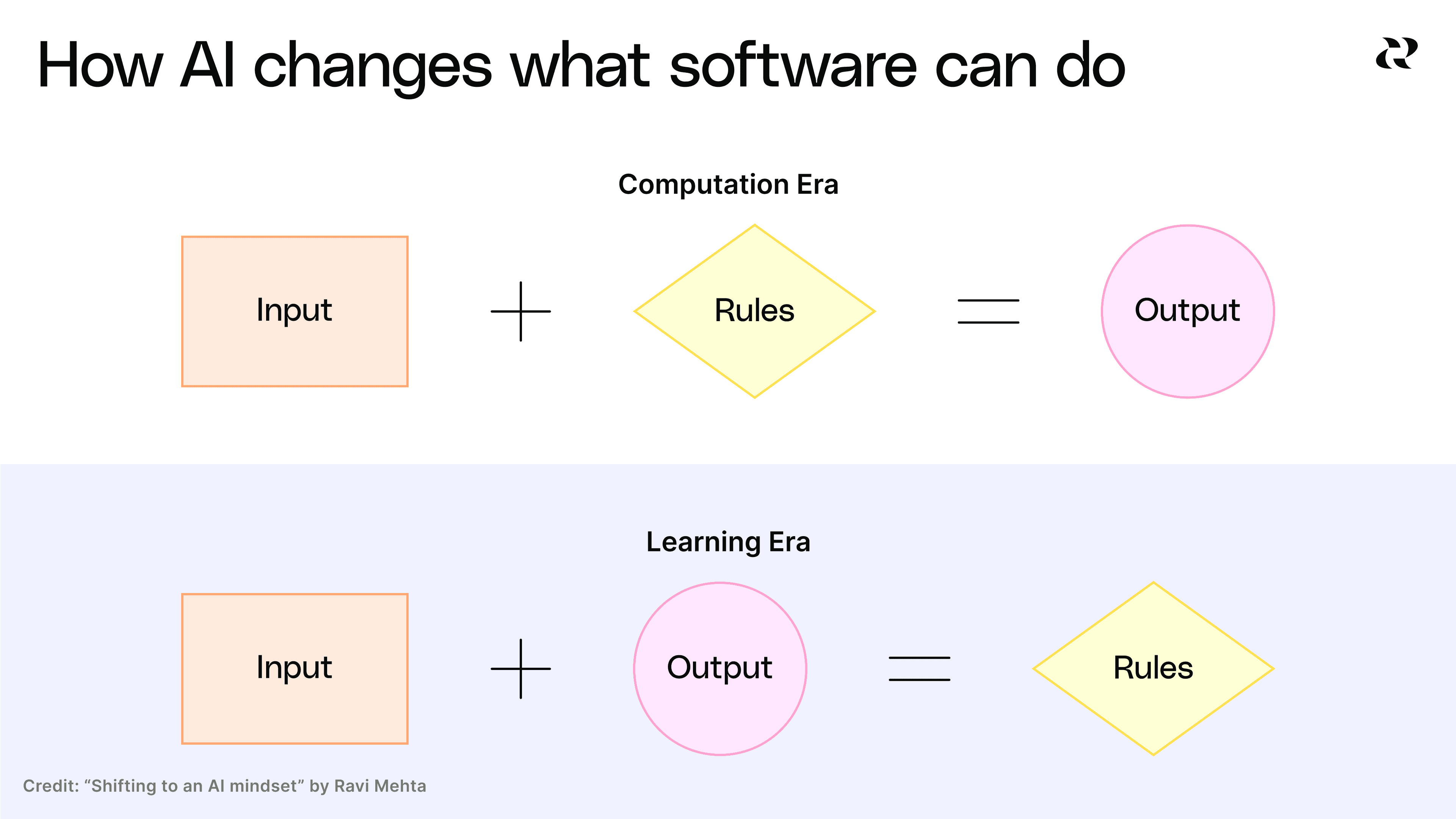 How AI changes what software can do

Computation Era

Input + Rules = Output

Learning Era

Input + Output = Rules

Credit: “Shifting to an AI mindset” by Ravi Mehta